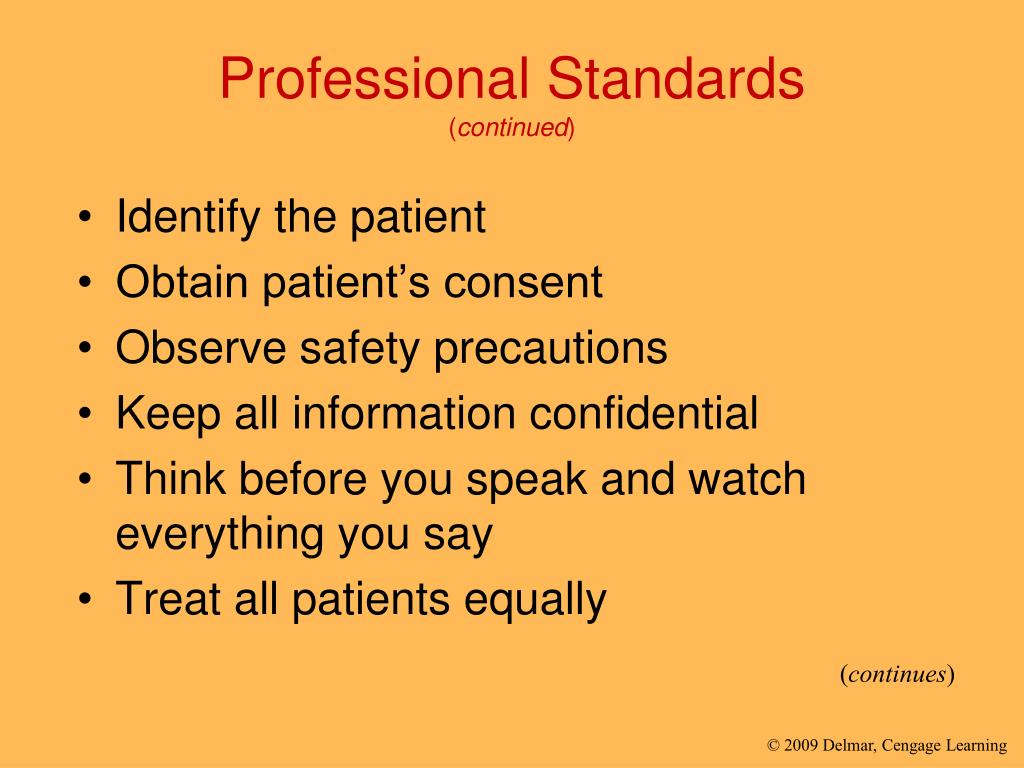 Professional Standards
(continued)

• Identify the patient
• Obtain patient’s consent
• Observe safety precautions
• Keep all information confidential
• Think before you speak and watch everything you say
• Treat all patients equally

(continues)

© 2009 Delmar, Cengage Learning